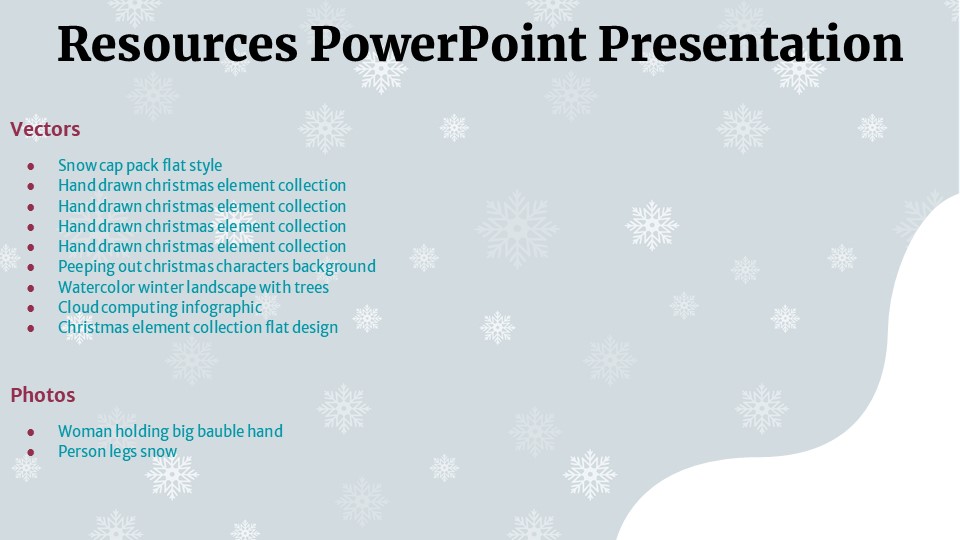 Resources PowerPoint Presentation

Vectors

- Snow cap pack flat style
- Hand drawn christmas element collection
- Hand drawn christmas element collection
- Hand drawn christmas element collection
- Hand drawn christmas element collection
- Peeping out christmas characters background
- Watercolor winter landscape with trees
- Cloud computing infographic
- Christmas element collection flat design

Photos

- Woman holding big bauble hand
- Person legs snow